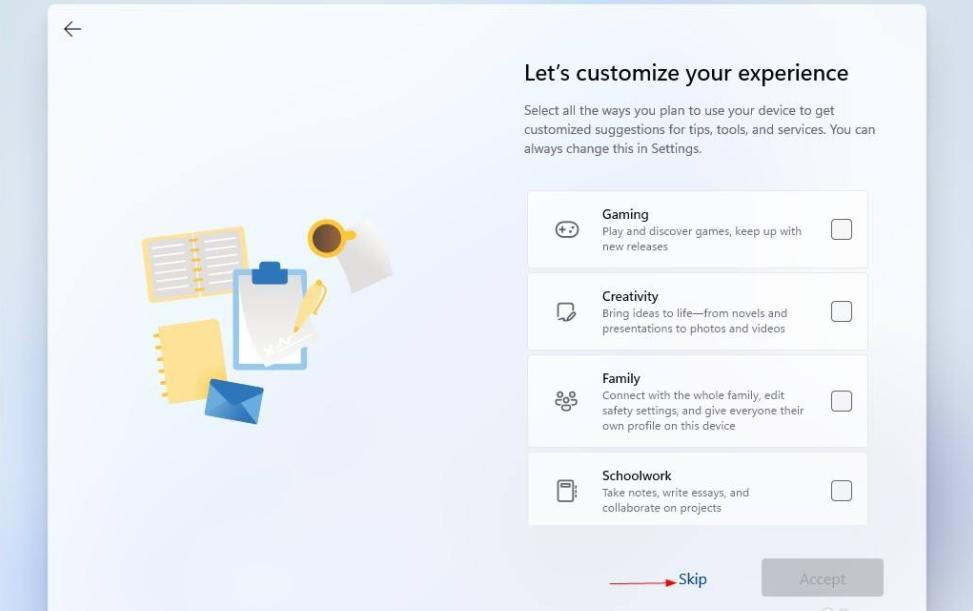 Let's customize your experience

Select all the ways you plan to use your device to get customized suggestions for tips, tools, and services. You can always change this in Settings.

Gaming
Play and discover games, keep up with new releases

Creativity
Bring ideas to life—from novels and presentations to photos and videos

Family
Connect with the whole family, edit safety settings, and give everyone their own profile on this device

Schoolwork
Take notes, write essays, and collaborate on projects

Skip

Accept